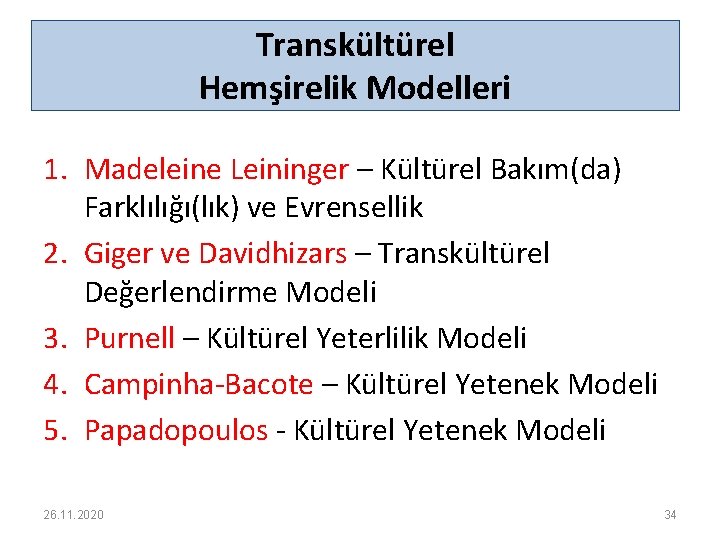 Transkültürel Hemşirelik Modelleri

1. Madeleine Leininger – Kültürel Bakım(da) Farklılığı(lık) ve Evrensellik
2. Giger ve Davidhizars – Transkültürel Değerlendirme Modeli
3. Purnell – Kültürel Yeterlilik Modeli
4. Campinha-Bacote – Kültürel Yetenek Modeli
5. Papadopoulos - Kültürel Yetenek Modeli

26.11.2020

34